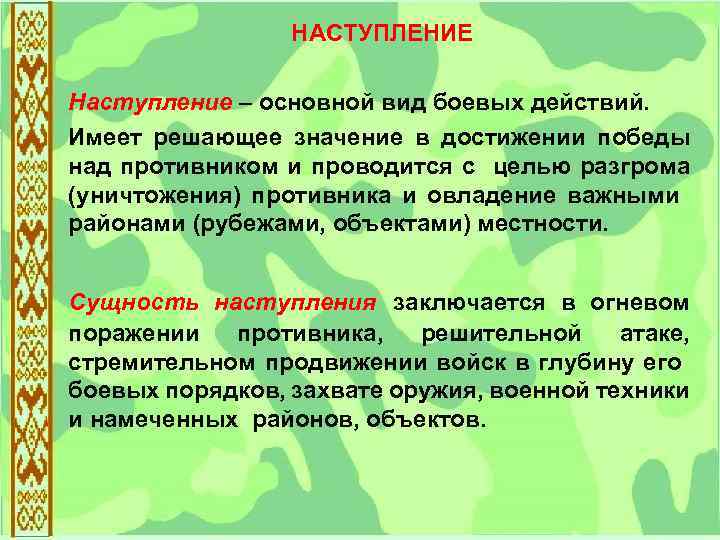 НАСТУПЛЕНИЕ

Наступление – основной вид боевых действий.

Имеет решающее значение в достижении победы над противником и проводится с целью разгрома (уничтожения) противника и овладение важными районами (рубежами, объектами) местности.

Сущность наступления заключается в огневом поражении противника, решительной атаке, стремительном продвижении войск в глубину его боевых порядков, захвате оружия, военной техники и намеченных районов, объектов.